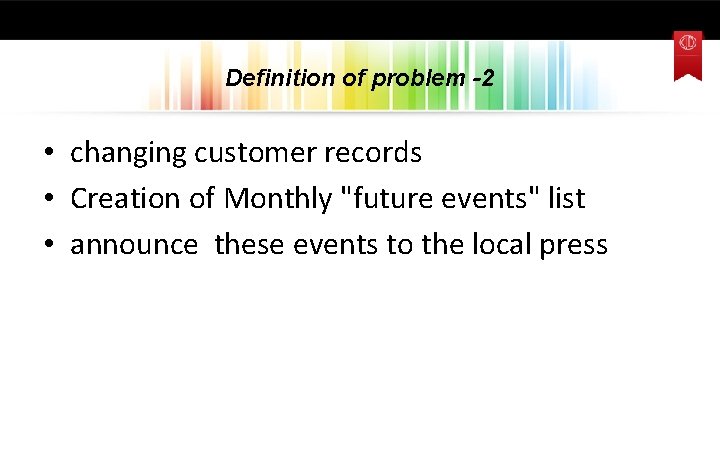 Definition of problem -2

• changing customer records
• Creation of Monthly "future events" list
• announce these events to the local press